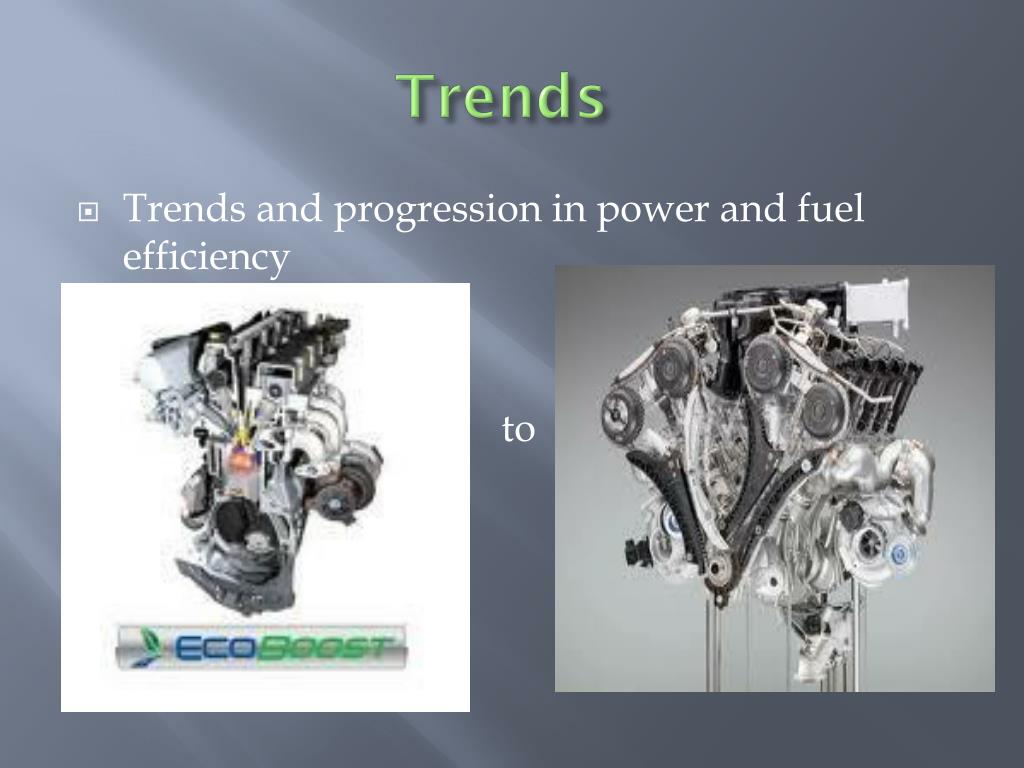 Trends

Trends and progression in power and fuel efficiency

ECOBOOST

to